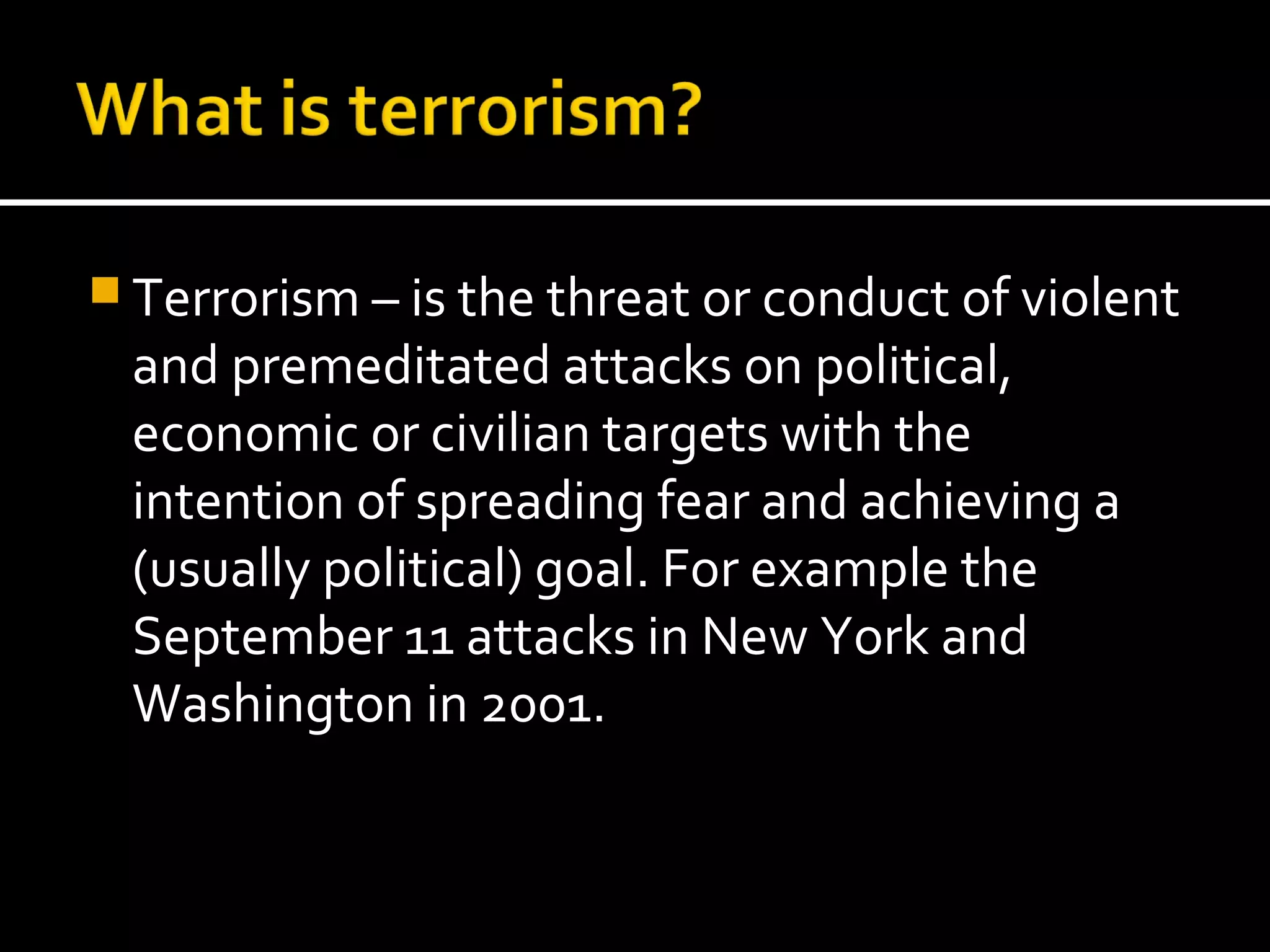 What is terrorism?

Terrorism – is the threat or conduct of violent and premeditated attacks on political, economic or civilian targets with the intention of spreading fear and achieving a (usually political) goal. For example the September 11 attacks in New York and Washington in 2001.